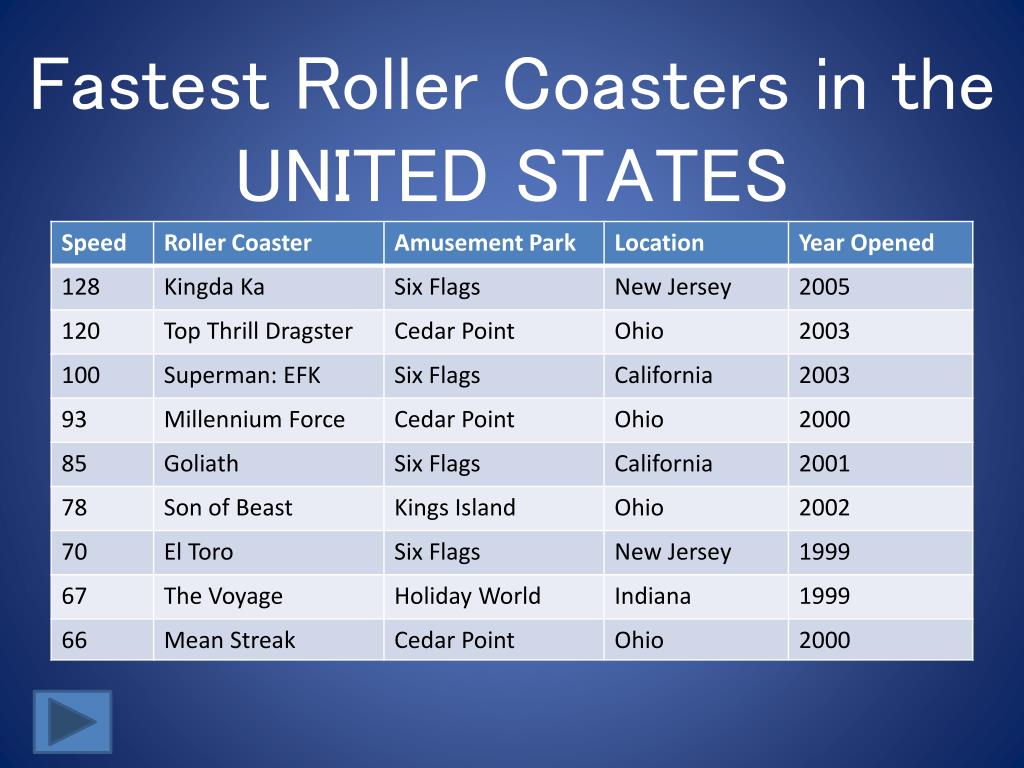 Fastest Roller Coasters in the UNITED STATES

| Speed | Roller Coaster | Amusement Park | Location | Year Opened |
|---|---|---|---|---|
| 128 | Kingda Ka | Six Flags | New Jersey | 2005 |
| 120 | Top Thrill Dragster | Cedar Point | Ohio | 2003 |
| 100 | Superman: EFK | Six Flags | California | 2003 |
| 93 | Millennium Force | Cedar Point | Ohio | 2000 |
| 85 | Goliath | Six Flags | California | 2001 |
| 78 | Son of Beast | Kings Island | Ohio | 2002 |
| 70 | El Toro | Six Flags | New Jersey | 1999 |
| 67 | The Voyage | Holiday World | Indiana | 1999 |
| 66 | Mean Streak | Cedar Point | Ohio | 2000 |